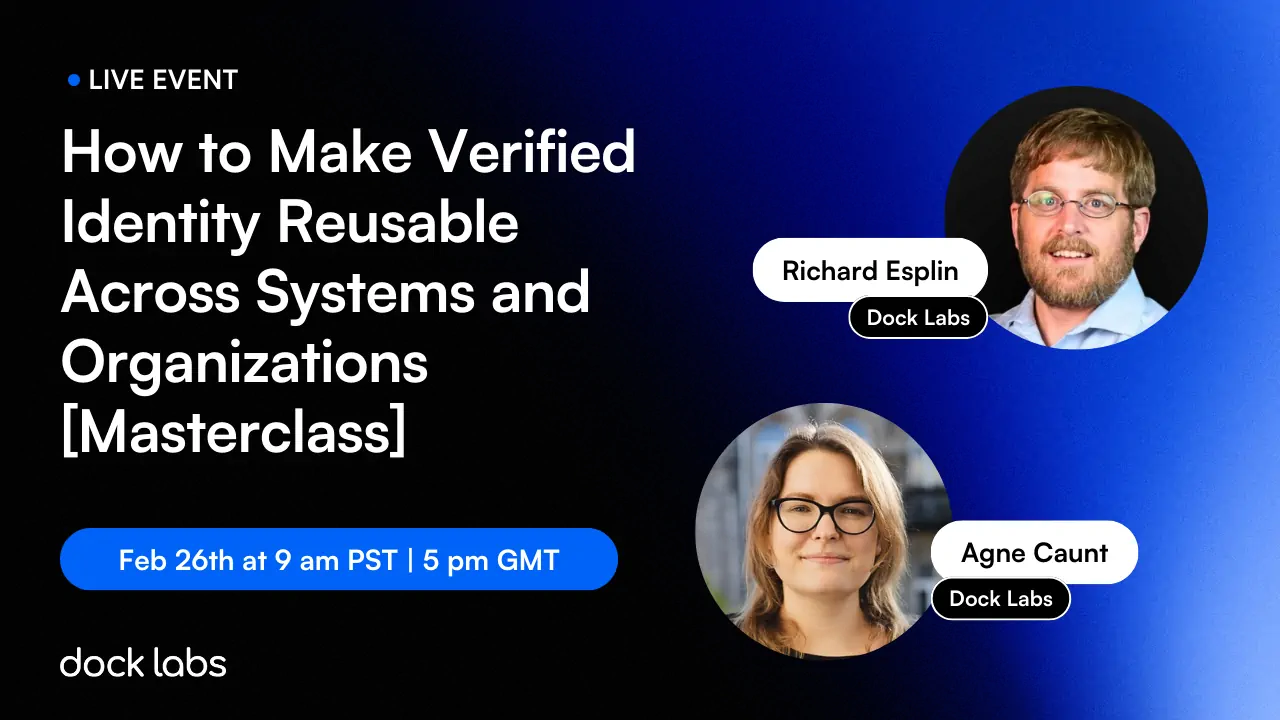 LIVE EVENT

How to Make Verified Identity Reusable Across Systems and Organizations [Masterclass]

Feb 26th at 9 am PST | 5 pm GMT

dock labs

Richard Esplin
Dock Labs

Agne Caunt
Dock Labs